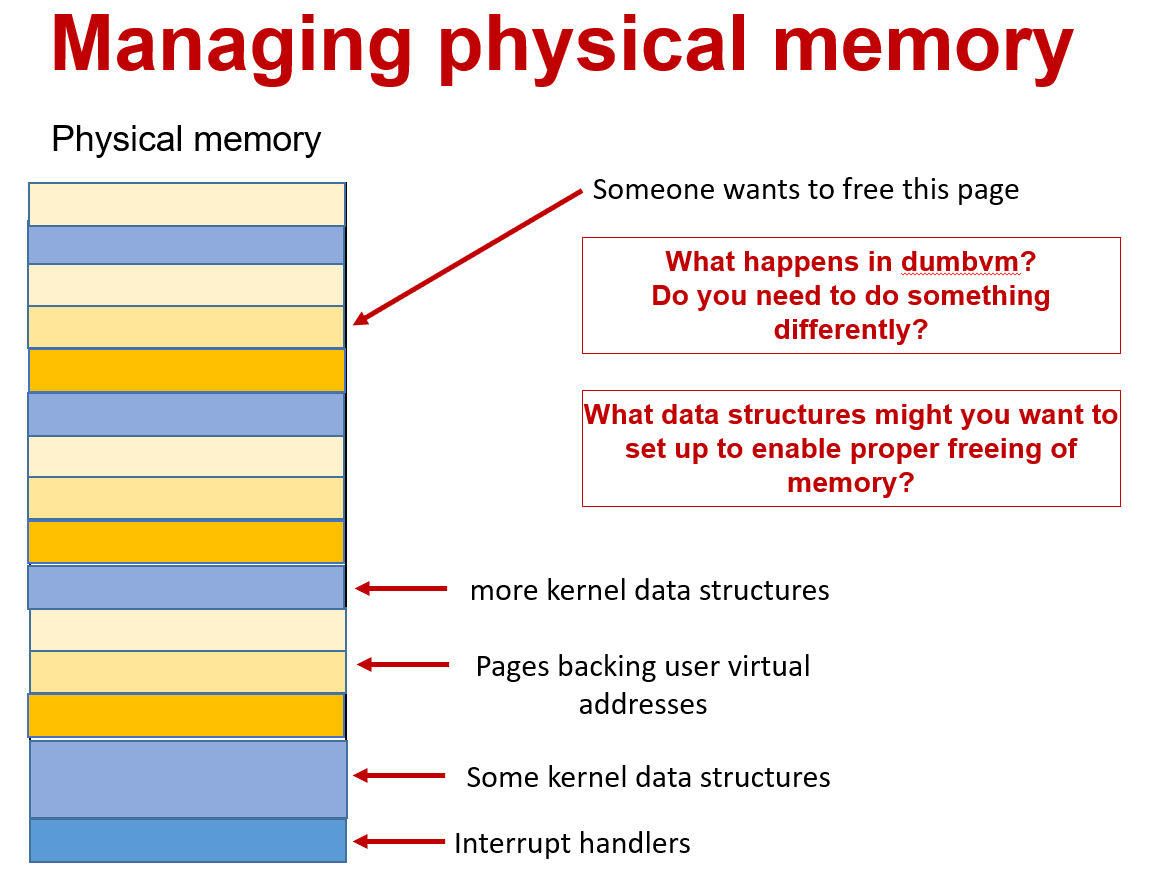 Managing physical memory

Physical memory

Someone wants to free this page

What happens in dumbvm? Do you need to do something differently?

What data structures might you want to set up to enable proper freeing of memory?

more kernel data structures

Pages backing user virtual addresses

Some kernel data structures

Interrupt handlers